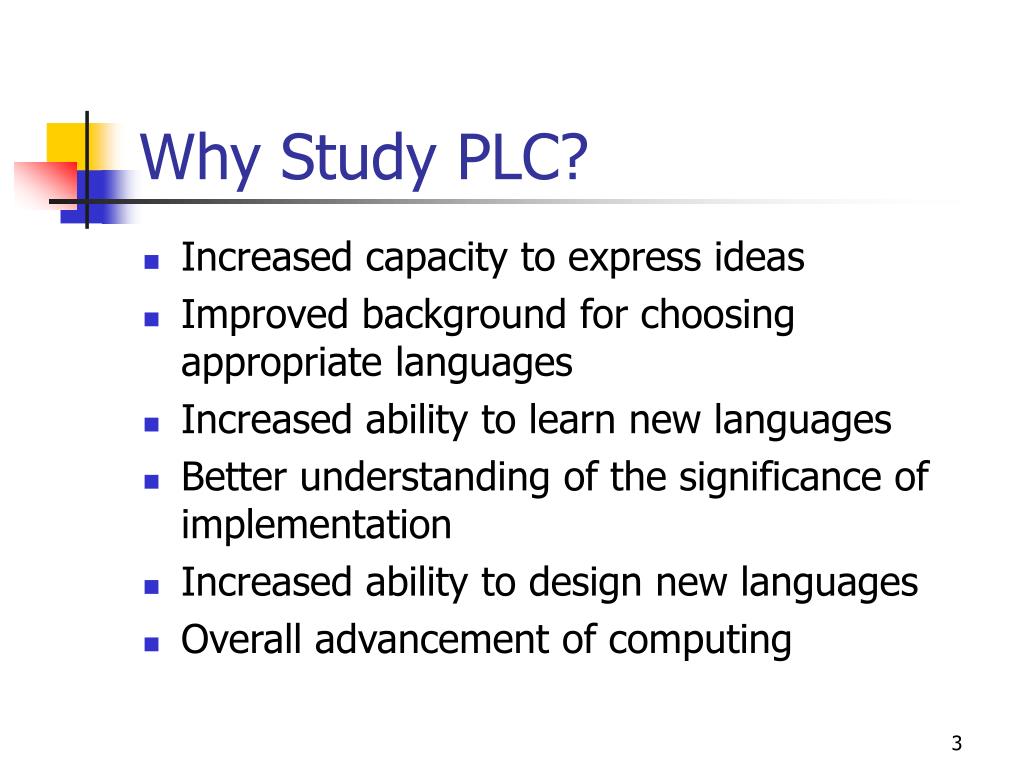 Why Study PLC?

- Increased capacity to express ideas
- Improved background for choosing appropriate languages
- Increased ability to learn new languages
- Better understanding of the significance of implementation
- Increased ability to design new languages
- Overall advancement of computing

3